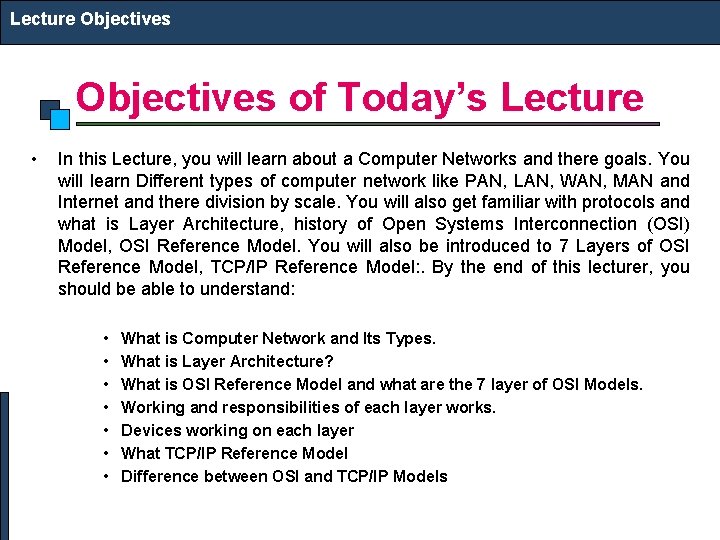 Lecture Objectives

Objectives of Today's Lecture

• In this Lecture, you will learn about a Computer Networks and there goals. You will learn Different types of computer network like PAN, LAN, WAN, MAN and Internet and there division by scale. You will also get familiar with protocols and what is Layer Architecture, history of Open Systems Interconnection (OSI) Model, OSI Reference Model. You will also be introduced to 7 Layers of OSI Reference Model, TCP/IP Reference Model:. By the end of this lecturer, you should be able to understand:

• What is Computer Network and Its Types.
• What is Layer Architecture?
• What is OSI Reference Model and what are the 7 layer of OSI Models.
• Working and responsibilities of each layer works.
• Devices working on each layer
• What TCP/IP Reference Model
• Difference between OSI and TCP/IP Models